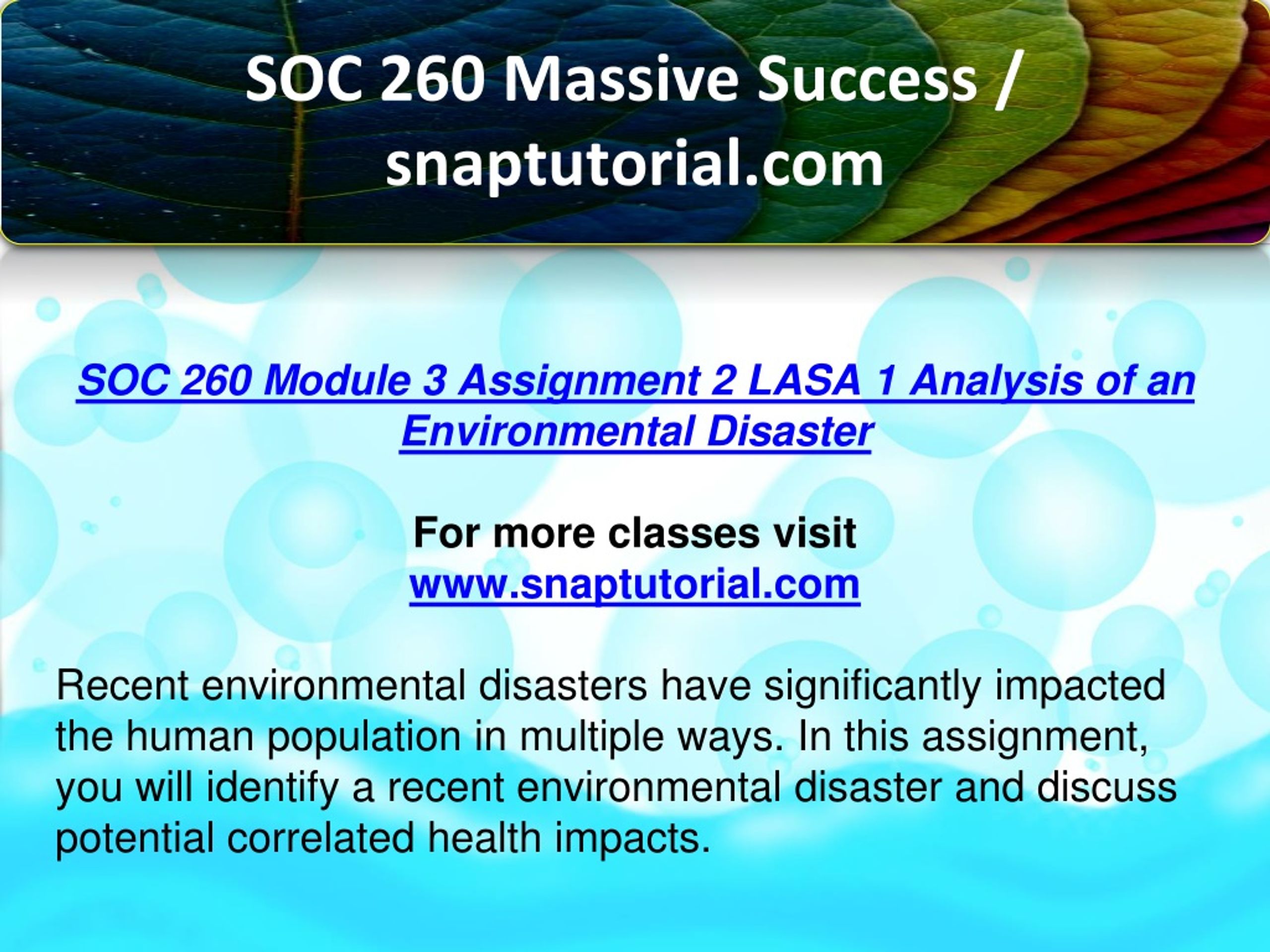 SOC 260 Massive Success / snaptutorial.com

SOC 260 Module 3 Assignment 2 LASA 1 Analysis of an Environmental Disaster

For more classes visit
www.snaptutorial.com

Recent environmental disasters have significantly impacted the human population in multiple ways. In this assignment, you will identify a recent environmental disaster and discuss potential correlated health impacts.